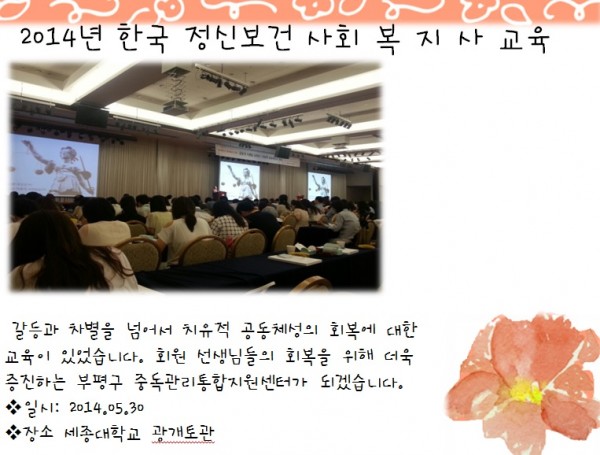 2014년 한국 정신보건 사회 복 지 사 교육

갈등과 차별을 넘어서 치유적 공동체성의 회복에 대한 교육이 있었습니다. 회원 선생님들의 회복을 위해 더욱 증진하는 부평구 중독관리통합지원센터가 되겠습니다.

❖일시: 2014.05.30

❖장소 세종대학교 광개토관